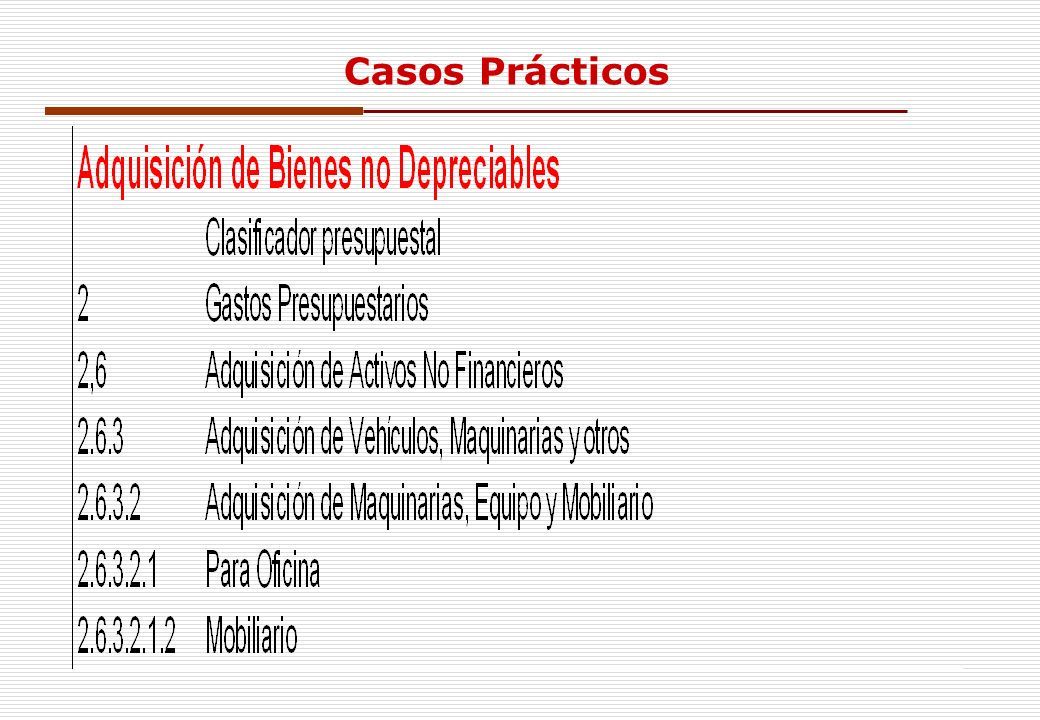 Casos Prácticos

Adquisición de Bienes no Depreciables

| | Clasificador presupuestal |
|---|---|
| 2 | Gastos Presupuestarios |
| 2,6 | Adquisición de Activos No Financieros |
| 2.6.3 | Adquisición de Vehículos, Maquinarias y otros |
| 2.6.3.2 | Adquisición de Maquinarias, Equipo y Mobiliario |
| 2.6.3.2.1 | Para Oficina |
| 2.6.3.2.1.2 | Mobiliario |